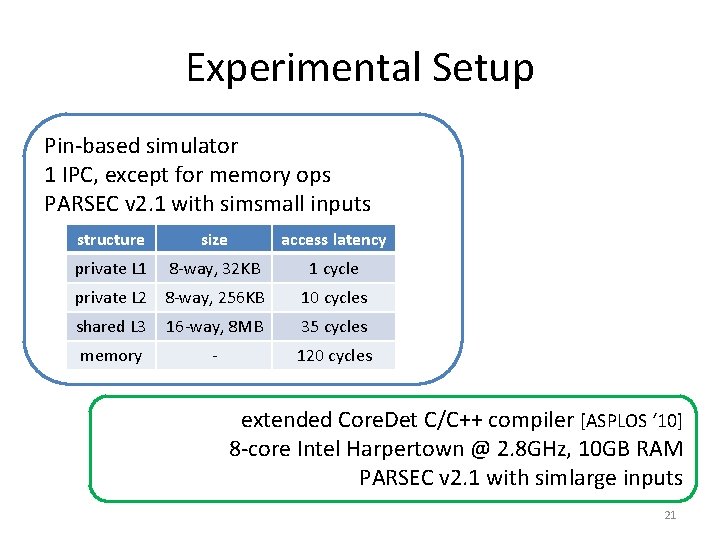 Experimental Setup

Pin-based simulator
1 IPC, except for memory ops
PARSEC v2.1 with simsmall inputs

| structure | size | access latency |
|---|---|---|
| private L1 | 8-way, 32KB | 1 cycle |
| private L2 | 8-way, 256KB | 10 cycles |
| shared L3 | 16-way, 8MB | 35 cycles |
| memory | - | 120 cycles |

extended CoreDet C/C++ compiler [ASPLOS '10]
8-core Intel Harpertown @ 2.8GHz, 10GB RAM
PARSEC v2.1 with simlarge inputs

21